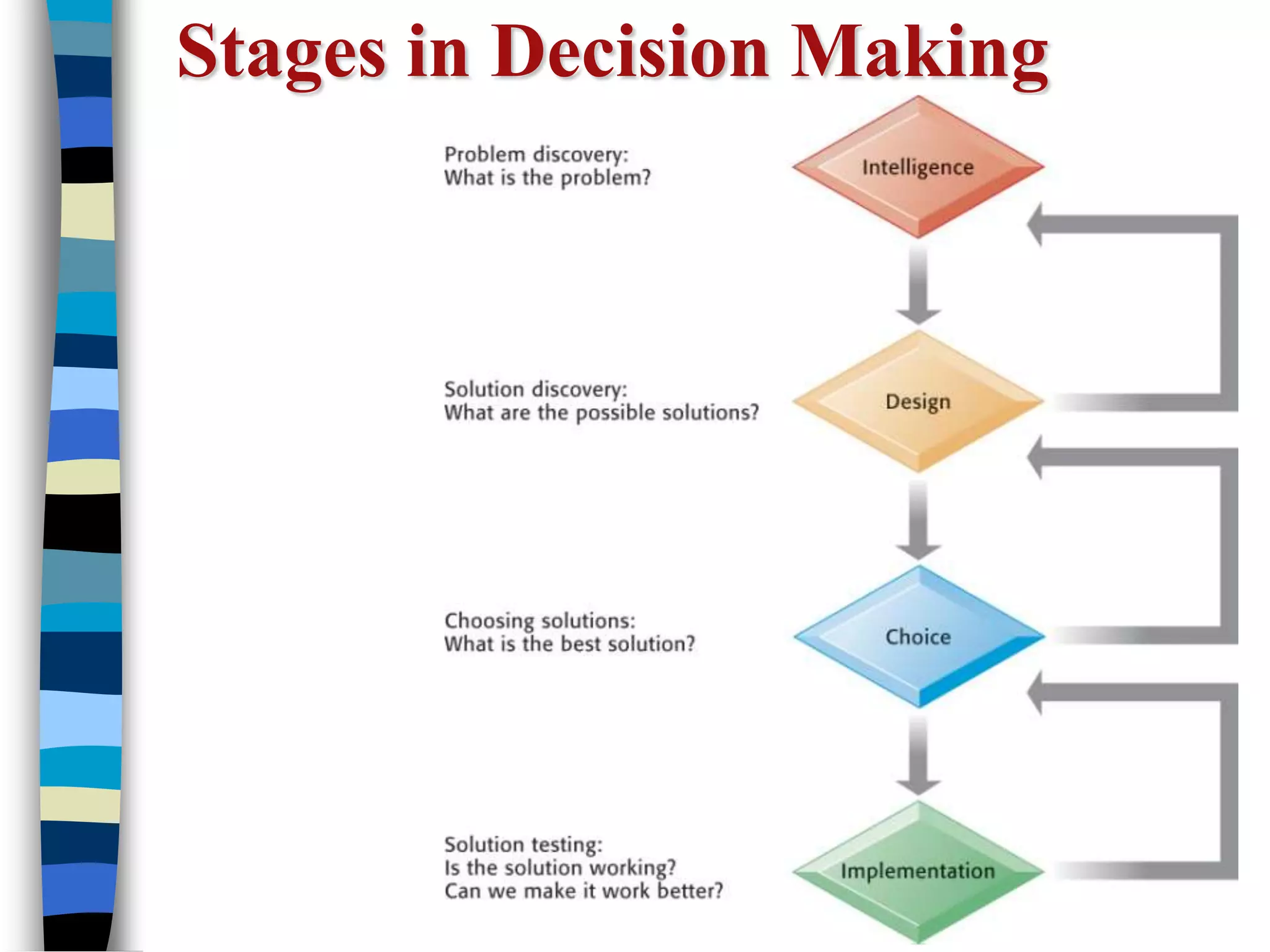 Stages in Decision Making

Problem discovery:
What is the problem?

Intelligence

Solution discovery:
What are the possible solutions?

Design

Choosing solutions:
What is the best solution?

Choice

Solution testing:
Is the solution working?
Can we make it work better?

Implementation